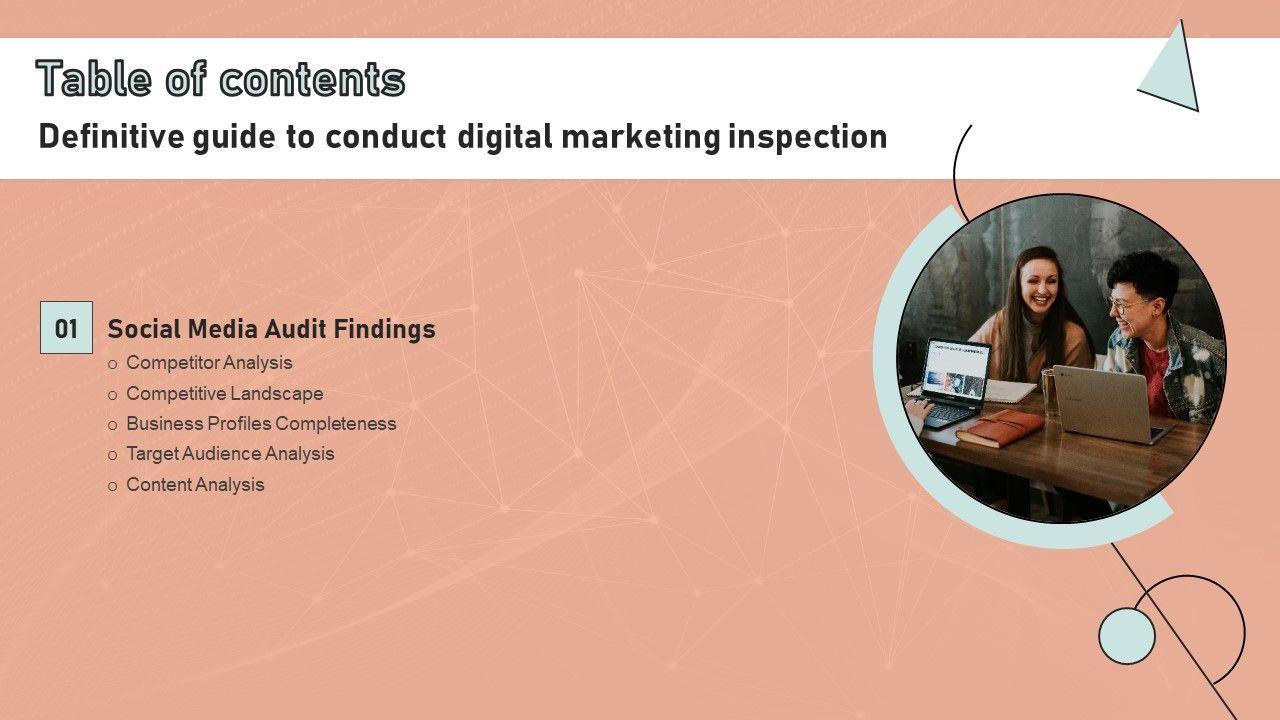 Table of contents

Definitive guide to conduct digital marketing inspection

01 Social Media Audit Findings

o Competitor Analysis
o Competitive Landscape
o Business Profiles Completeness
o Target Audience Analysis
o Content Analysis